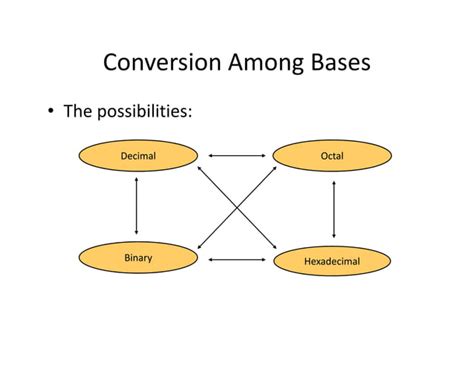 Conversion Among Bases

• The possibilities:

Decimal

Octal

Binary

Hexadecimal